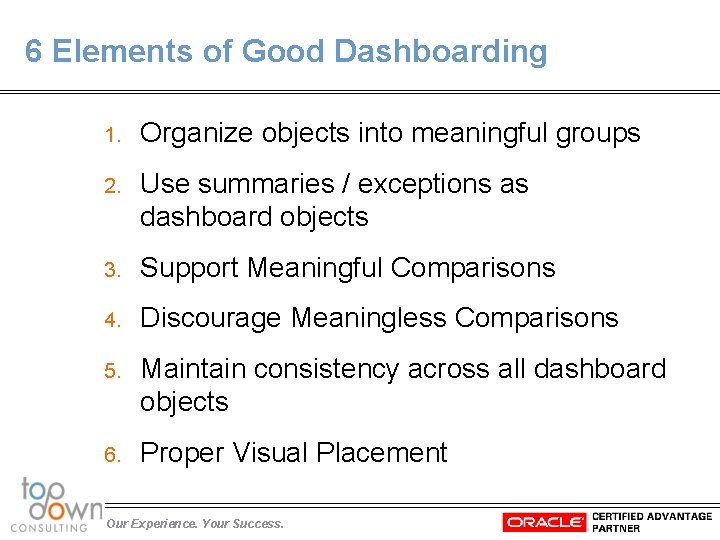 6 Elements of Good Dashboarding

1. Organize objects into meaningful groups
2. Use summaries / exceptions as dashboard objects
3. Support Meaningful Comparisons
4. Discourage Meaningless Comparisons
5. Maintain consistency across all dashboard objects
6. Proper Visual Placement

top down CONSULTING Our Experience. Your Success.

ORACLE CERTIFIED ADVANTAGE PARTNER